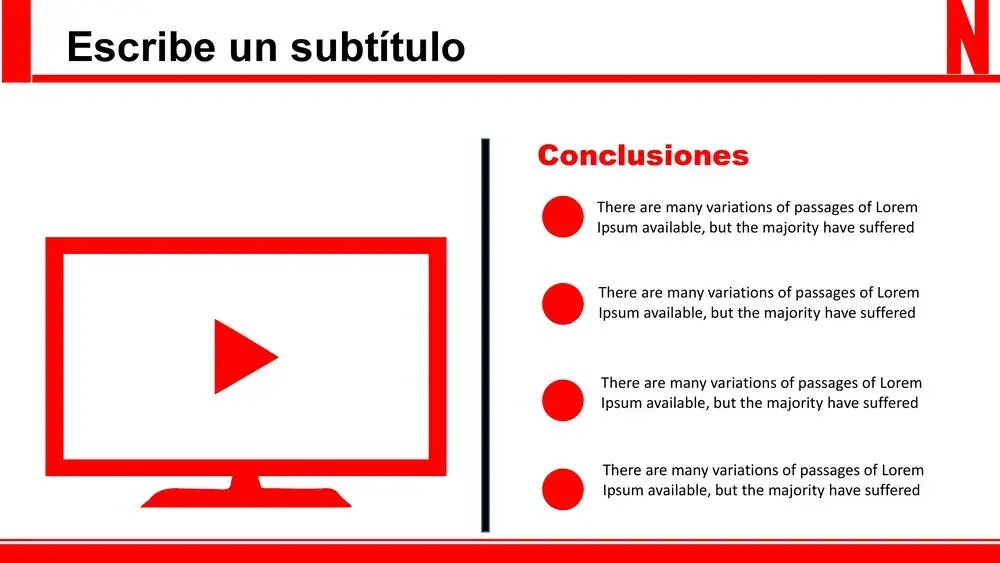 Escribe un subtítulo

N

Conclusiones

There are many variations of passages of Lorem Ipsum available, but the majority have suffered

There are many variations of passages of Lorem Ipsum available, but the majority have suffered

There are many variations of passages of Lorem Ipsum available, but the majority have suffered

There are many variations of passages of Lorem Ipsum available, but the majority have suffered